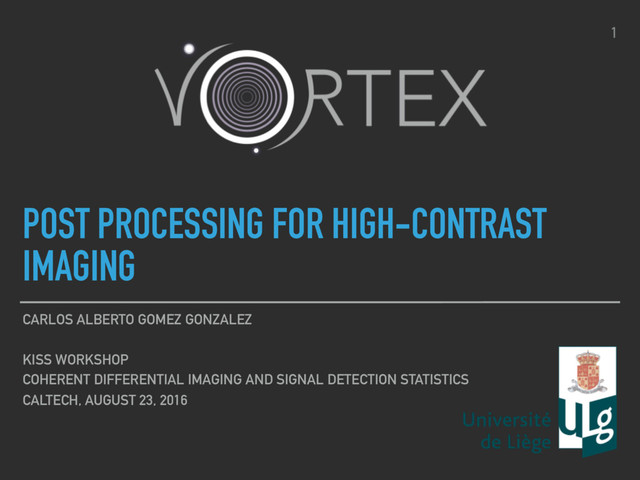 1

VORTEX

POST PROCESSING FOR HIGH-CONTRAST IMAGING

CARLOS ALBERTO GOMEZ GONZALEZ

KISS WORKSHOP
COHERENT DIFFERENTIAL IMAGING AND SIGNAL DETECTION STATISTICS
CALTECH, AUGUST 23, 2016

Université de Liège

ULg